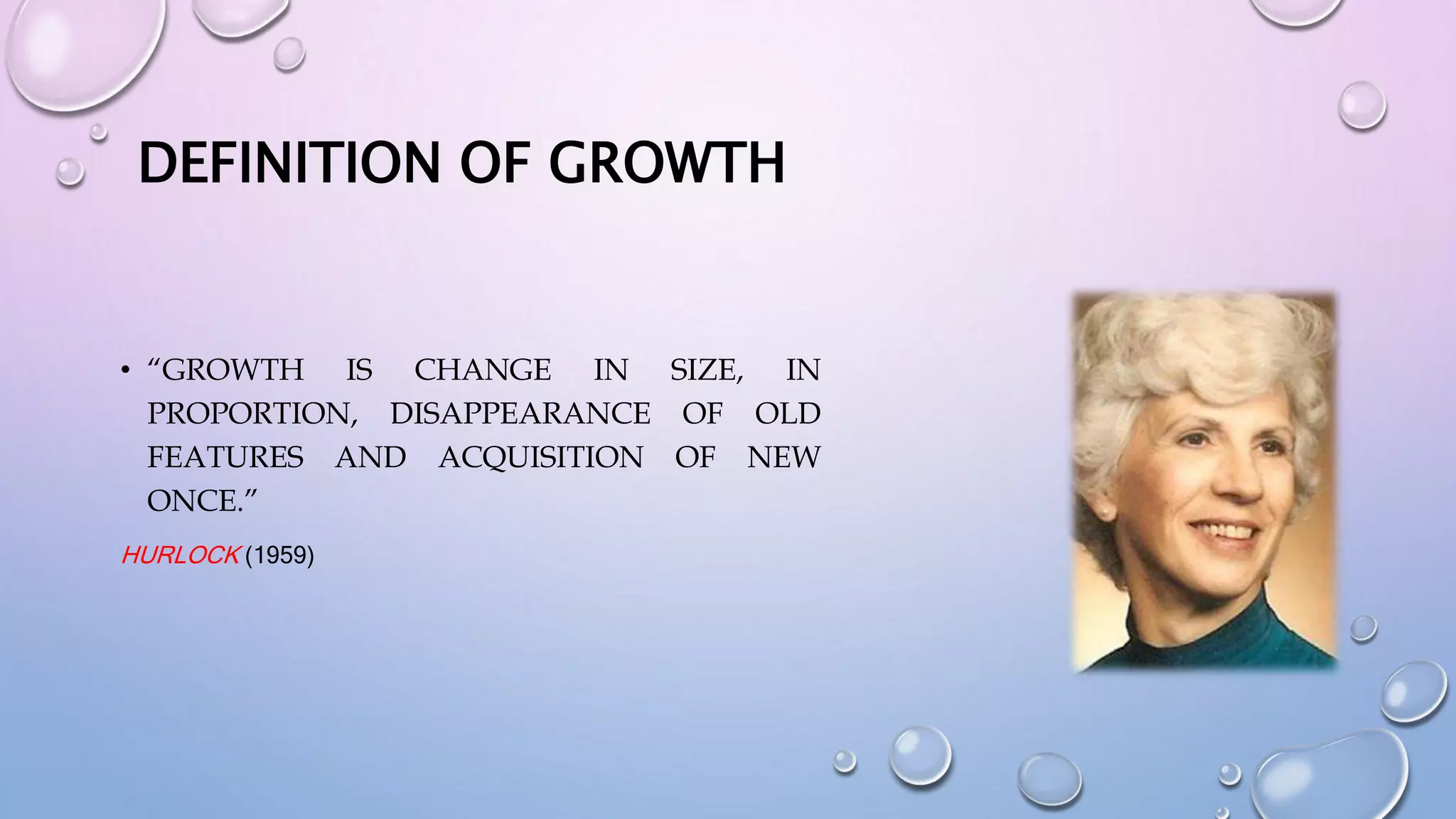 DEFINITION OF GROWTH

• “GROWTH IS CHANGE IN SIZE, IN PROPORTION, DISAPPEARANCE OF OLD FEATURES AND ACQUISITION OF NEW ONCE.”

HURLOCK (1959)